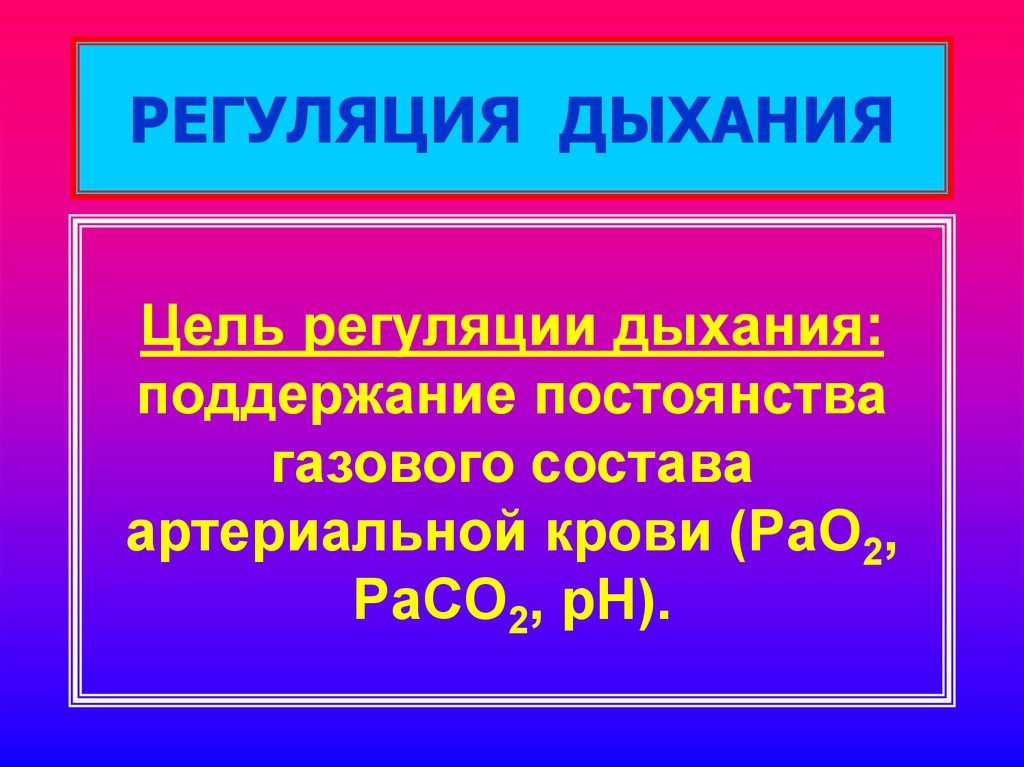 РЕГУЛЯЦИЯ ДЫХАНИЯ

Цель регуляции дыхания: поддержание постоянства газового состава артериальной крови ($PaO_2$, $PaCO_2$, pH).